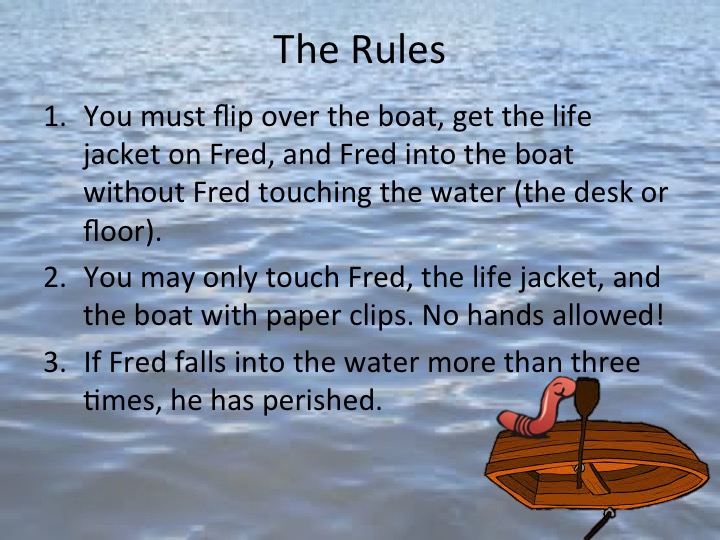 The Rules

1. You must flip over the boat, get the life jacket on Fred, and Fred into the boat without Fred touching the water (the desk or floor).
2. You may only touch Fred, the life jacket, and the boat with paper clips. No hands allowed!
3. If Fred falls into the water more than three times, he has perished.